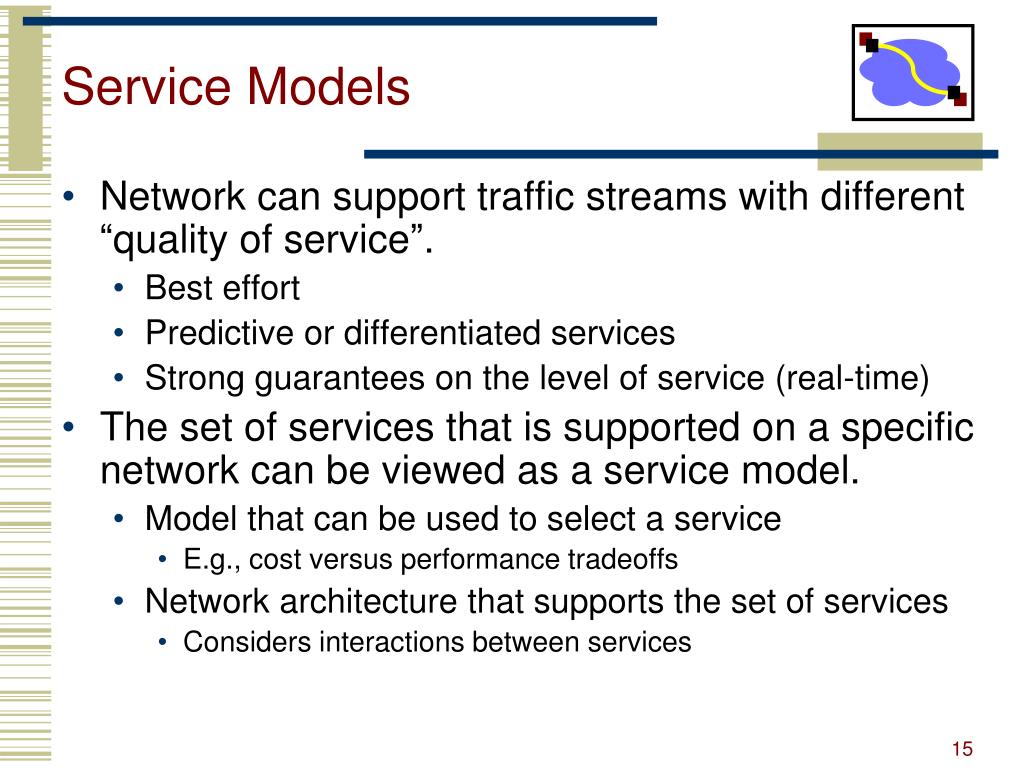 Service Models

• Network can support traffic streams with different “quality of service”.
  • Best effort
  • Predictive or differentiated services
  • Strong guarantees on the level of service (real-time)
• The set of services that is supported on a specific network can be viewed as a service model.
  • Model that can be used to select a service
    • E.g., cost versus performance tradeoffs
  • Network architecture that supports the set of services
    • Considers interactions between services

15